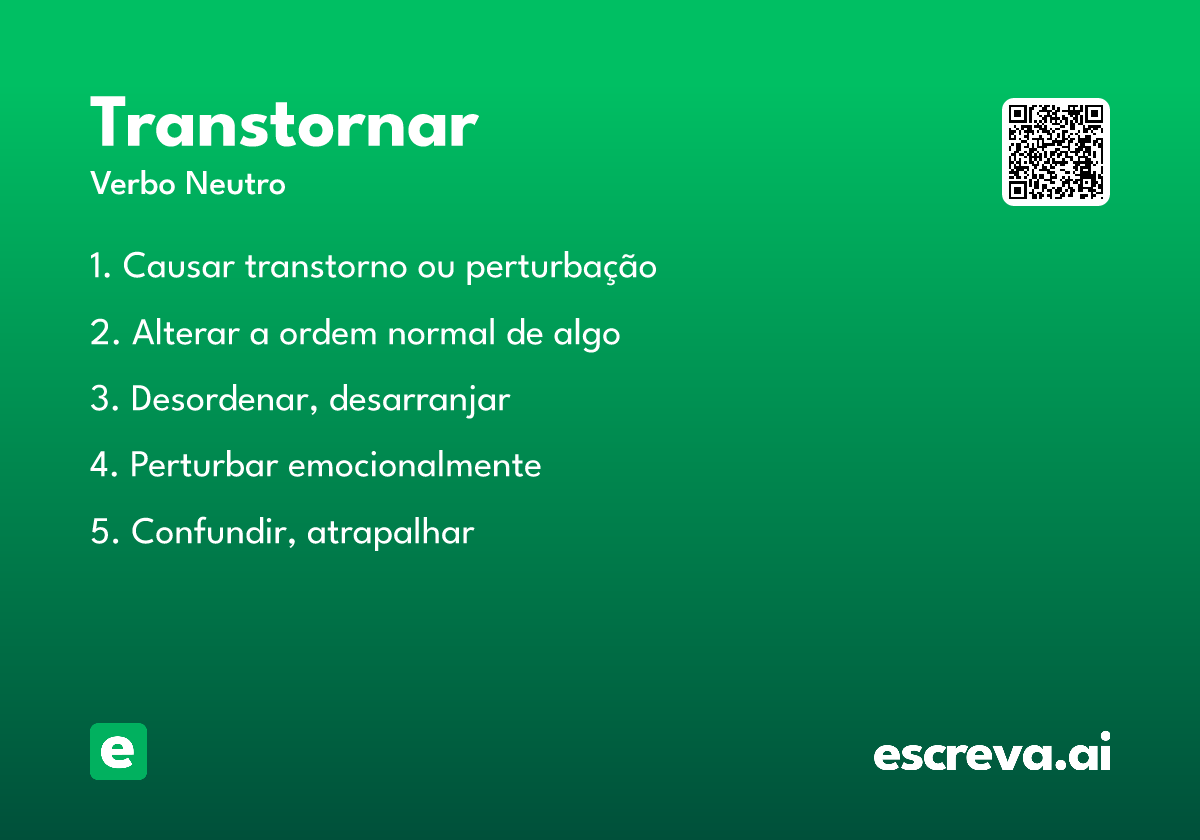 Transtornar
Verbo Neutro

1. Causar transtorno ou perturbação

2. Alterar a ordem normal de algo

3. Desordenar, desarranjar

4. Perturbar emocionalmente

5. Confundir, atrapalhar

e

escreva.ai